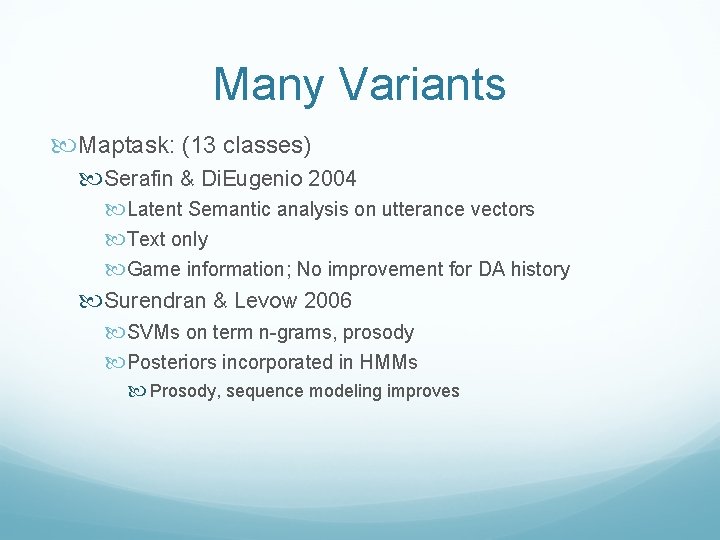 Many Variants

Maptask: (13 classes)

Serafin & DiEugenio 2004

Latent Semantic analysis on utterance vectors

Text only

Game information; No improvement for DA history

Surendran & Levow 2006

SVMs on term n-grams, prosody

Posteriors incorporated in HMMs

Prosody, sequence modeling improves